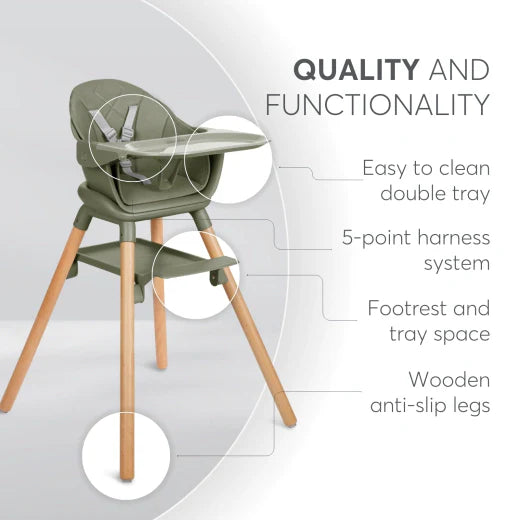 QUALITY AND FUNCTIONALITY

Easy to clean double tray

5-point harness system

Footrest and tray space

Wooden anti-slip legs